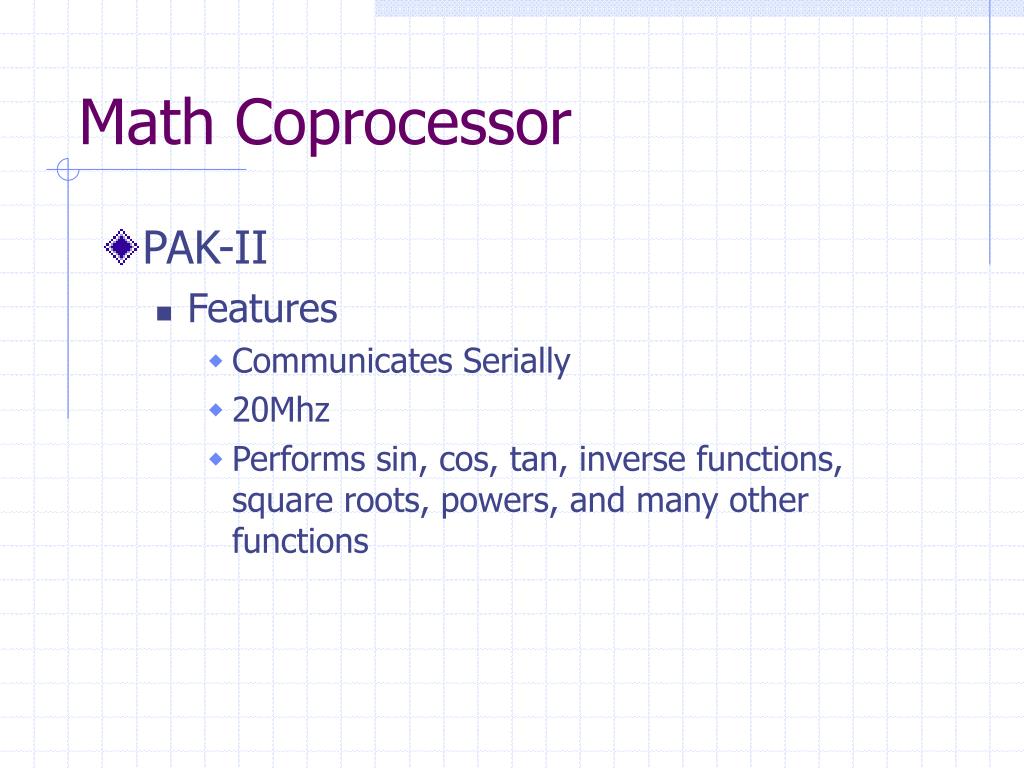 Math Coprocessor

PAK-II

Features

Communicates Serially

20Mhz

Performs sin, cos, tan, inverse functions, square roots, powers, and many other functions